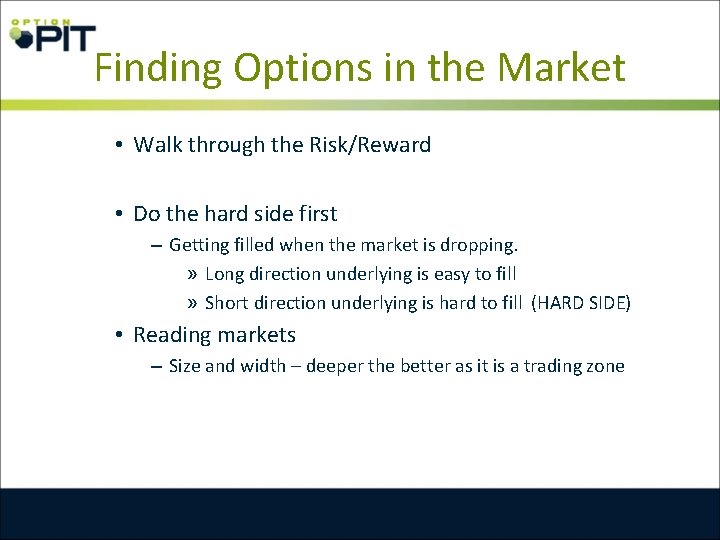 OPTION PIT

Finding Options in the Market

• Walk through the Risk/Reward

• Do the hard side first
– Getting filled when the market is dropping.
» Long direction underlying is easy to fill
» Short direction underlying is hard to fill (HARD SIDE)

• Reading markets
– Size and width – deeper the better as it is a trading zone